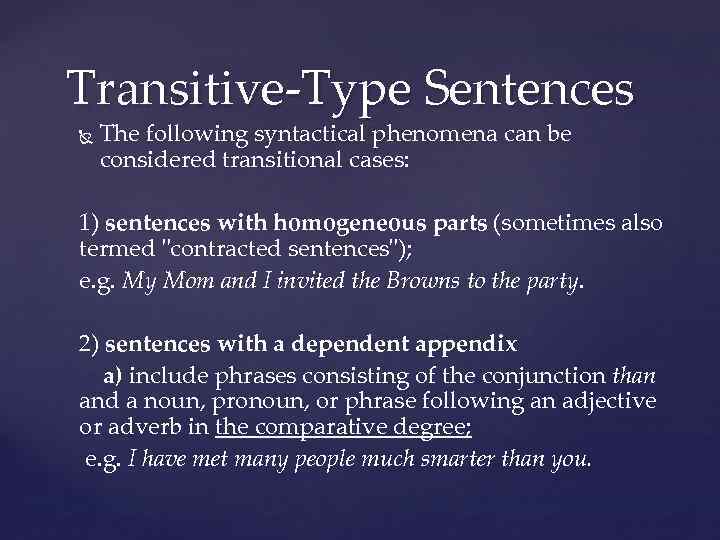 Transitive-Type Sentences

The following syntactical phenomena can be considered transitional cases:

1) sentences with homogeneous parts (sometimes also termed "contracted sentences");
e.g. My Mom and I invited the Browns to the party.

2) sentences with a dependent appendix
a) include phrases consisting of the conjunction than and a noun, pronoun, or phrase following an adjective or adverb in the comparative degree;
e.g. I have met many people much smarter than you.